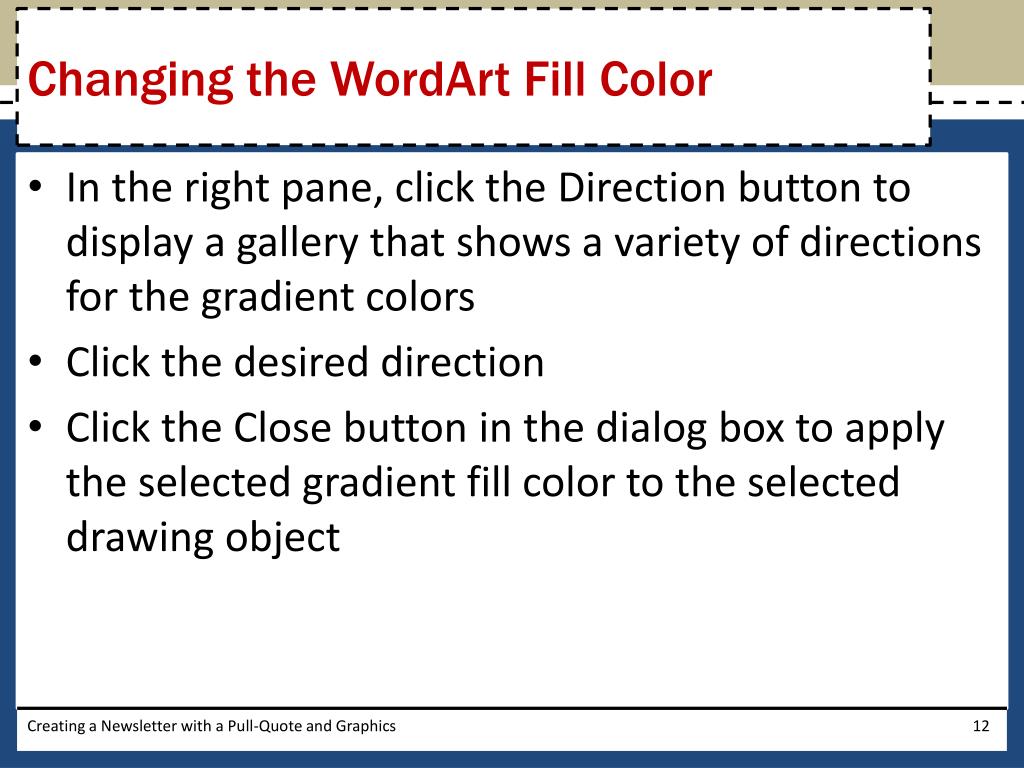 Changing the WordArt Fill Color

• In the right pane, click the Direction button to display a gallery that shows a variety of directions for the gradient colors
• Click the desired direction
• Click the Close button in the dialog box to apply the selected gradient fill color to the selected drawing object

Creating a Newsletter with a Pull-Quote and Graphics

12